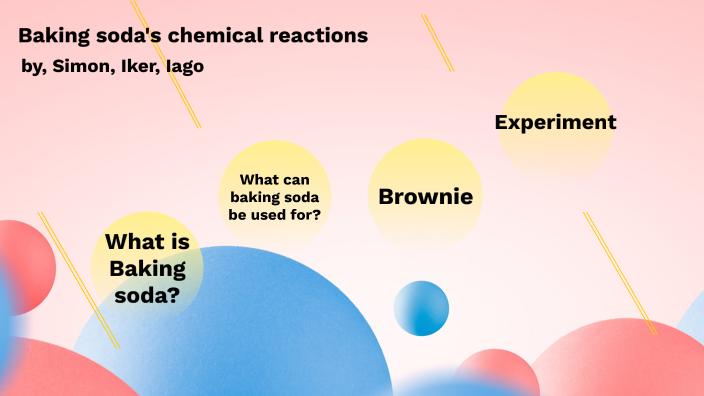 Baking soda's chemical reactions
by, Simon, Iker, Iago

What is Baking soda?

What can baking soda be used for?

Brownie

Experiment